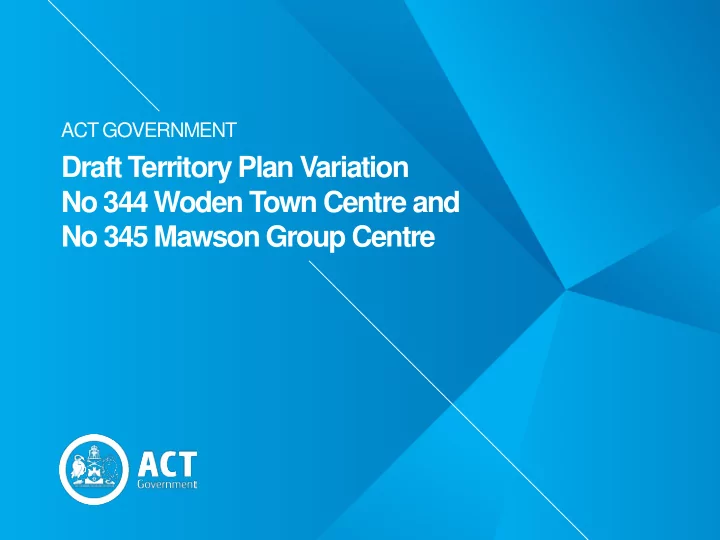 ACT GOVERNMENT

Draft Territory Plan Variation No 344 Woden Town Centre and No 345 Mawson Group Centre

ACT Government